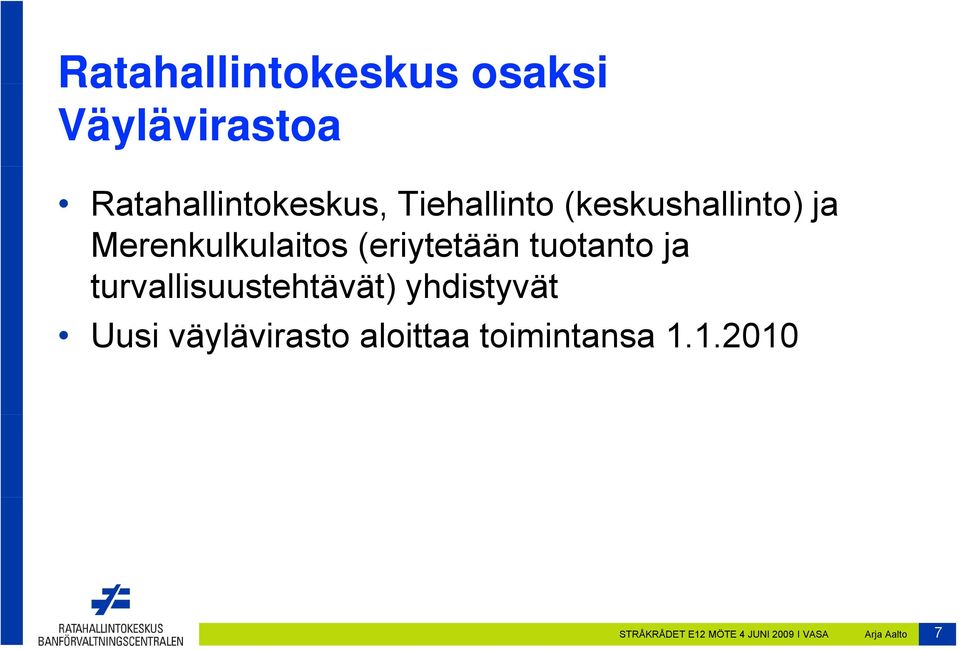 Ratahallintokeskus osaksi Väylävirastoa

• Ratahallintokeskus, Tiehallinto (keskushallinto) ja Merenkulkulaitos (eriytetään tuotanto ja turvallisuustehtävät) yhdistyvät

• Uusi väylävirasto aloittaa toimintansa 1.1.2010

RATAHALLINTOKESKUS
BANFÖRVALTNINGSCENTRALEN

STRÅKRÅDET E12 MÖTE 4 JUNI 2009 I VASA Arja Aalto 7